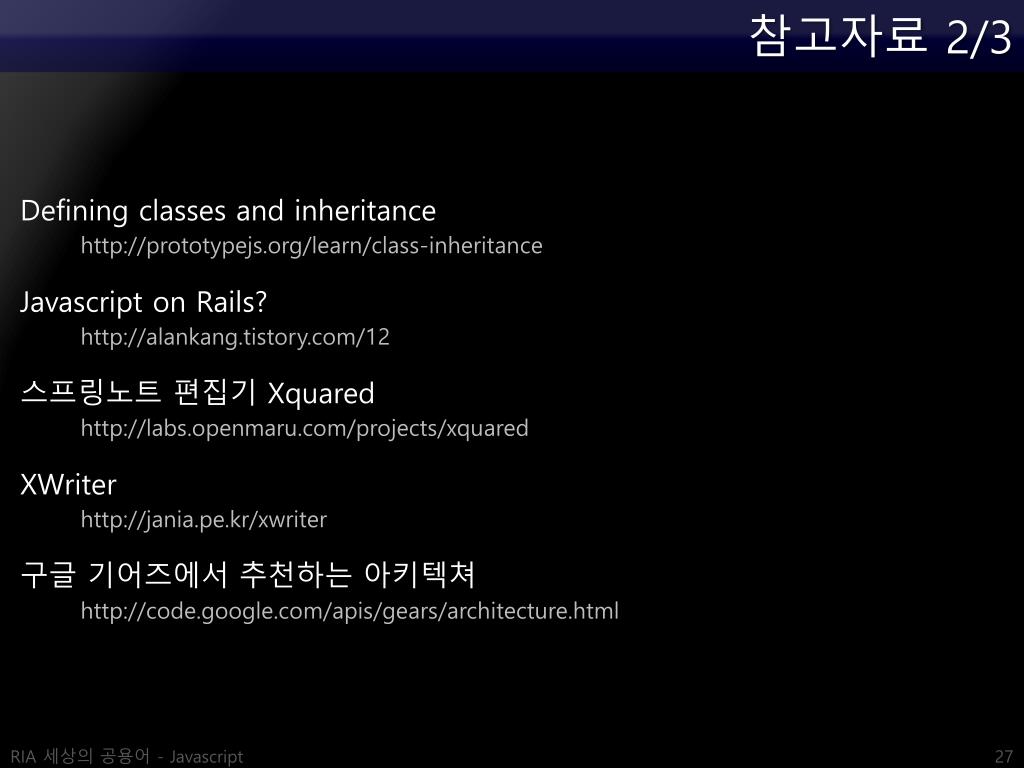 참고자료 2/3

Defining classes and inheritance
http://prototypejs.org/learn/class-inheritance

Javascript on Rails?
http://alankang.tistory.com/12

스프링노트 편집기 Xquared
http://labs.openmaru.com/projects/xquared

XWriter
http://jania.pe.kr/xwriter

구글 기어즈에서 추천하는 아키텍쳐
http://code.google.com/apis/gears/architecture.html

RIA 세상의 공용어 - Javascript

27